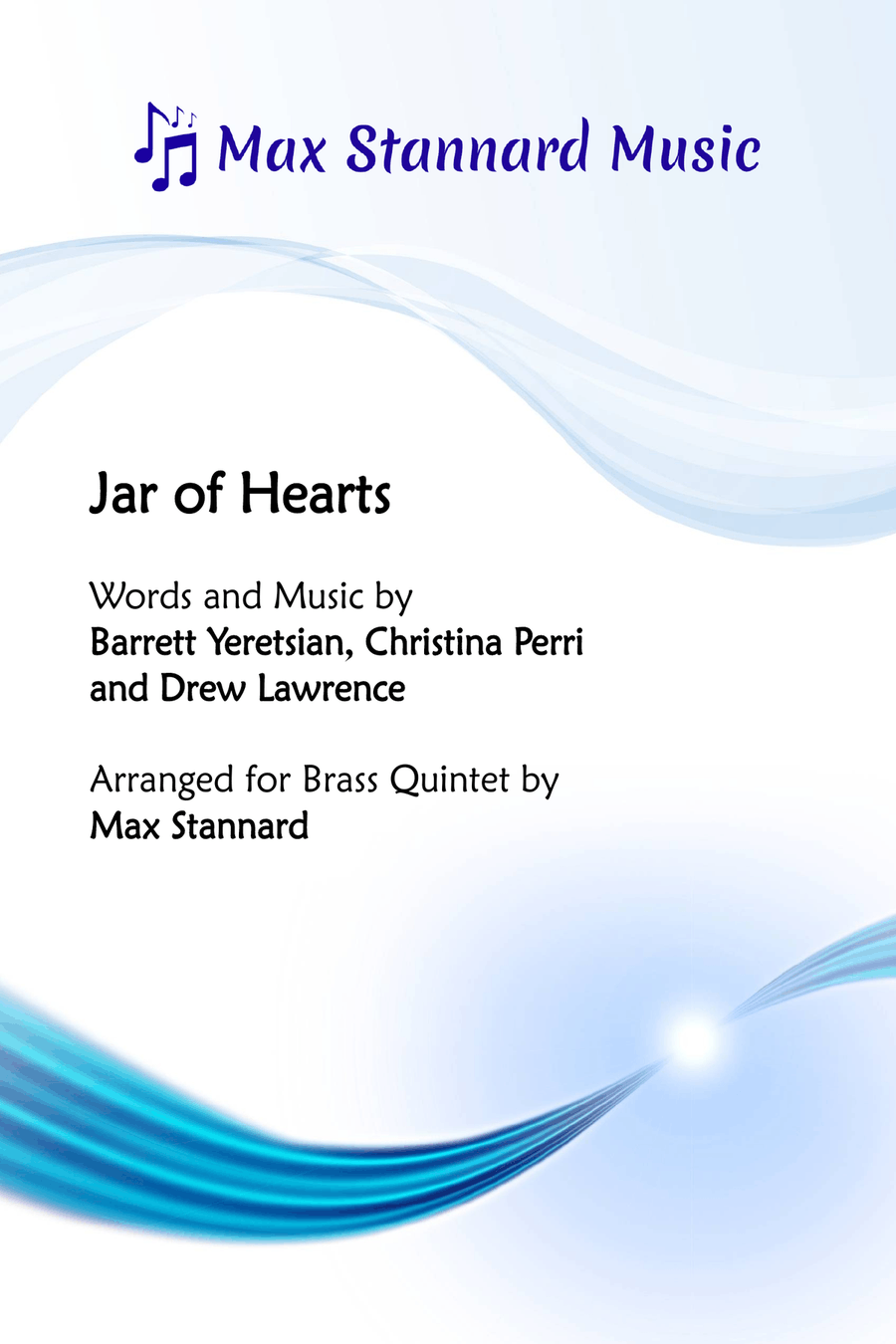 Max Stannard Music

Jar of Hearts

Words and Music by
Barrett Yeretsian, Christina Perri and Drew Lawrence

Arranged for Brass Quintet by
Max Stannard